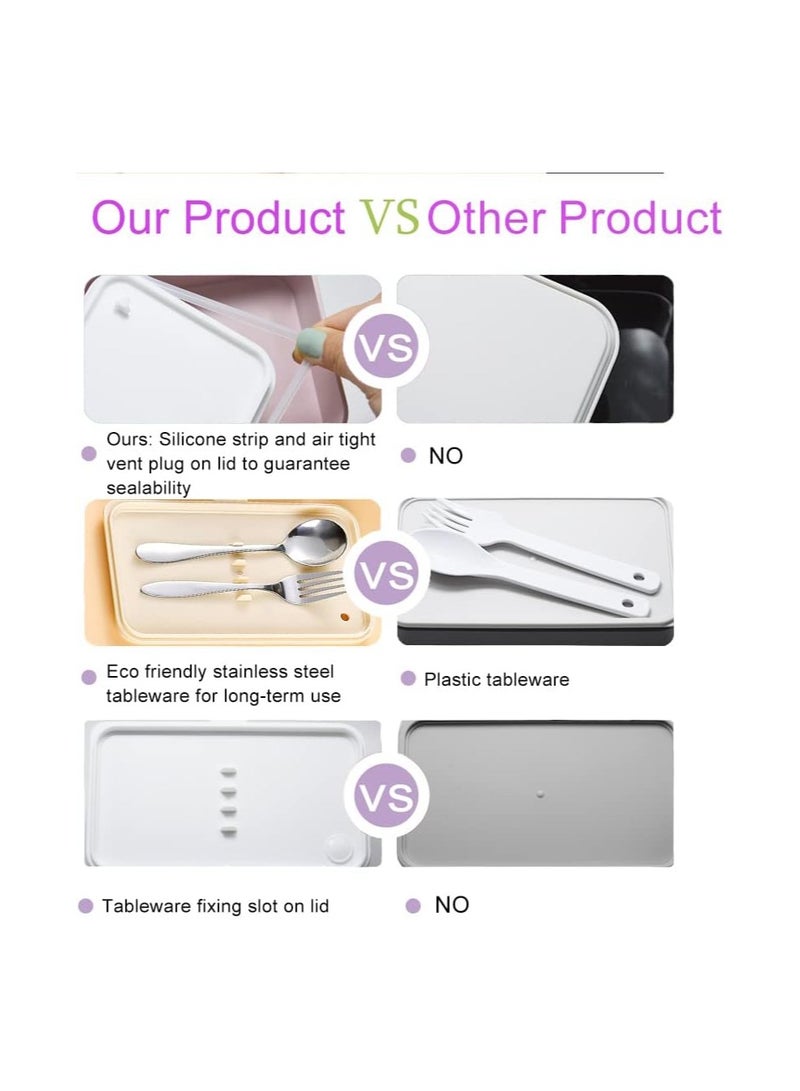 Our Product VS Other Product

VS

Ours: Silicone strip and air tight vent plug on lid to guarantee sealability

NO

VS

Eco friendly stainless steel tableware for long-term use

Plastic tableware

VS

Tableware fixing slot on lid

NO